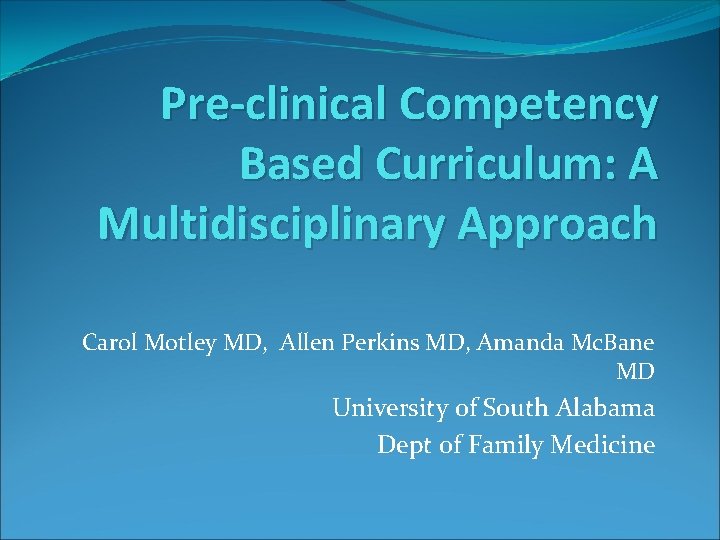 Pre-clinical Competency Based Curriculum: A Multidisciplinary Approach

Carol Motley MD, Allen Perkins MD, Amanda McBane MD

University of South Alabama

Dept of Family Medicine